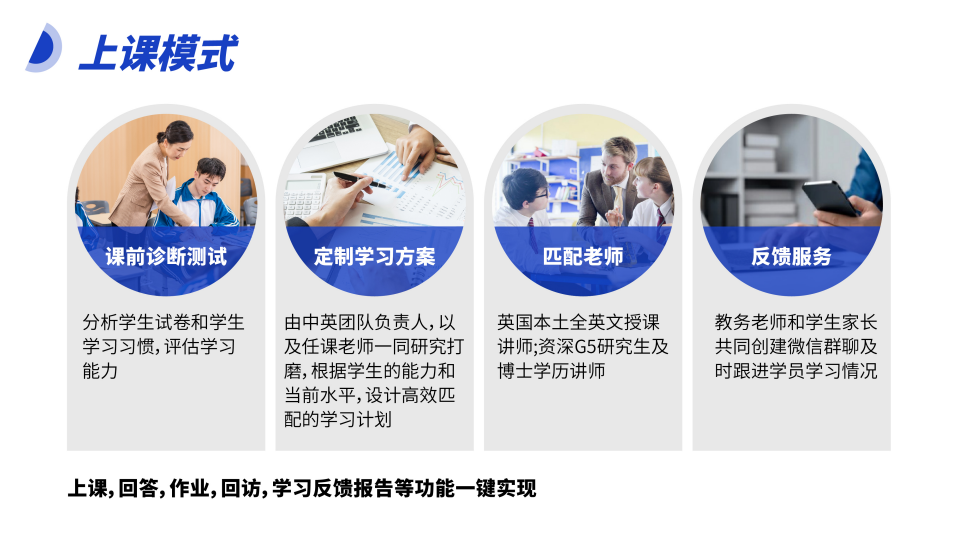 上课模式

课前诊断测试

分析学生试卷和学生学习习惯，评估学习能力

定制学习方案

由中英团队负责人，以及任课老师一同研究打磨，根据学生的能力和当前水平，设计高效匹配的学习计划

匹配老师

英国本土全英文授课讲师;资深G5研究生及博士学历讲师

反馈服务

教务老师和学生家长共同创建微信群聊及时跟进学员学习情况

上课，回答，作业，回访，学习反馈报告等功能一键实现